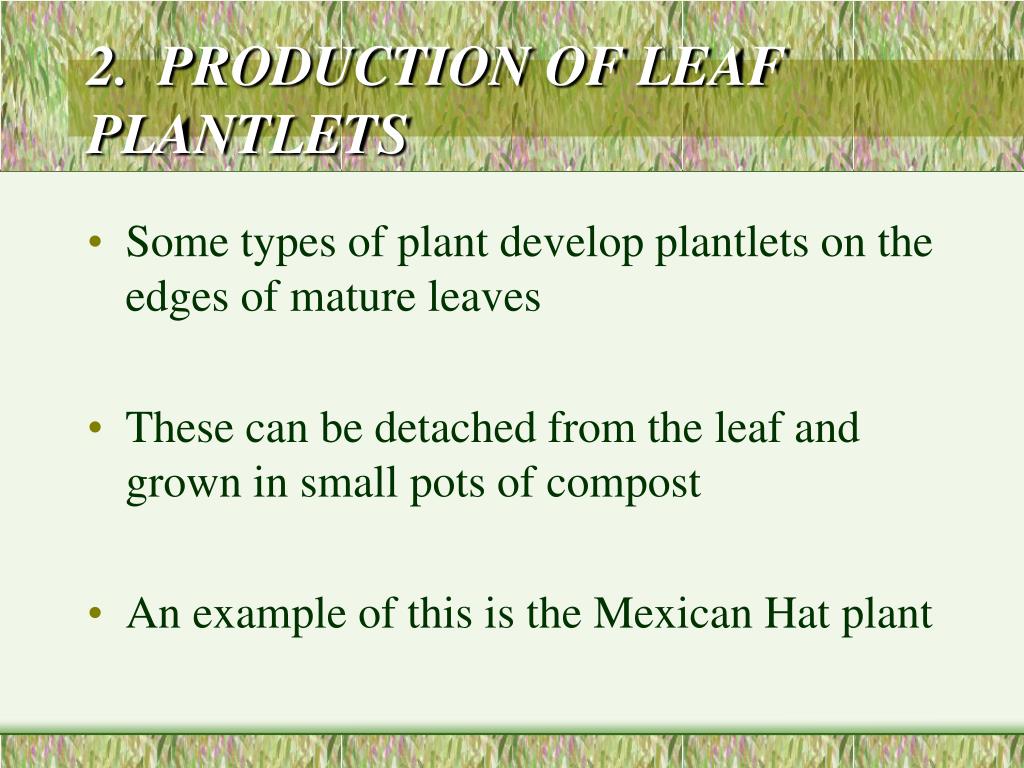 2. PRODUCTION OF LEAF PLANTLETS

• Some types of plant develop plantlets on the edges of mature leaves

• These can be detached from the leaf and grown in small pots of compost

• An example of this is the Mexican Hat plant